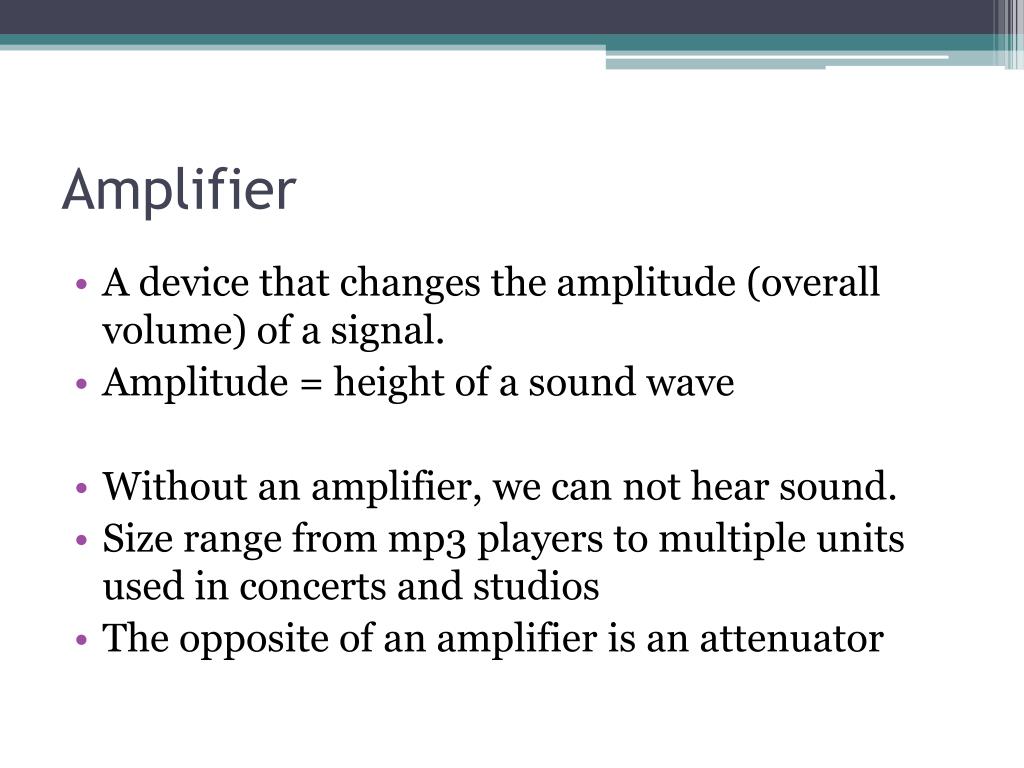 Amplifier

• A device that changes the amplitude (overall volume) of a signal.
• Amplitude = height of a sound wave

• Without an amplifier, we can not hear sound.
• Size range from mp3 players to multiple units used in concerts and studios
• The opposite of an amplifier is an attenuator